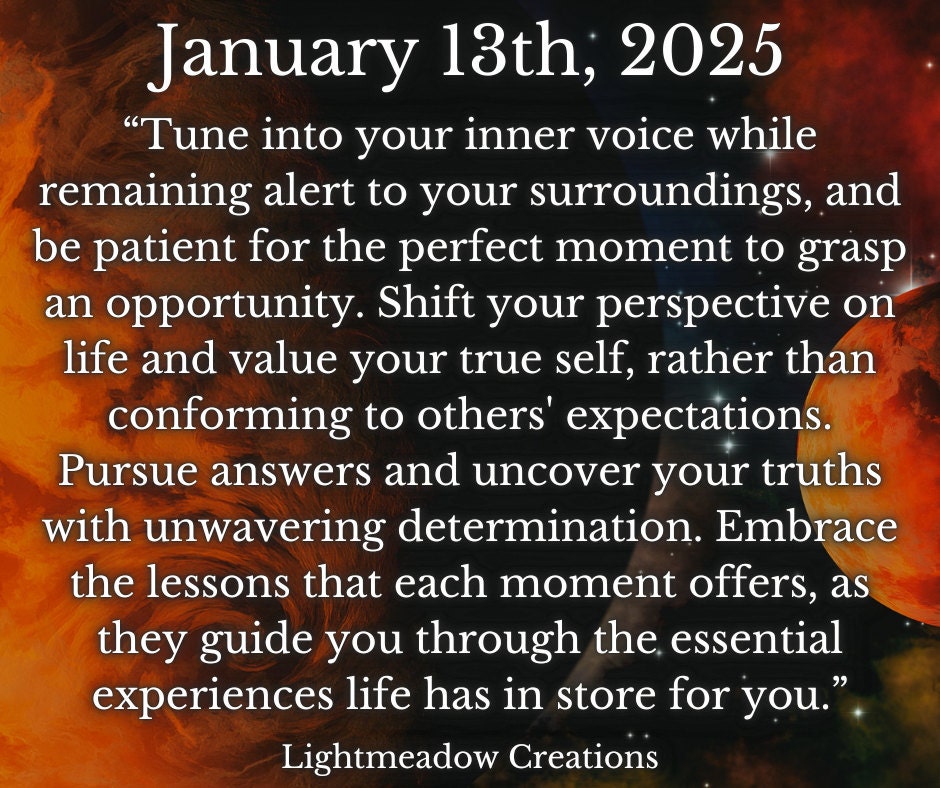 January 13th, 2025

“Tune into your inner voice while remaining alert to your surroundings, and be patient for the perfect moment to grasp an opportunity. Shift your perspective on life and value your true self, rather than conforming to others' expectations. Pursue answers and uncover your truths with unwavering determination. Embrace the lessons that each moment offers, as they guide you through the essential experiences life has in store for you.”

Lightmeadow Creations